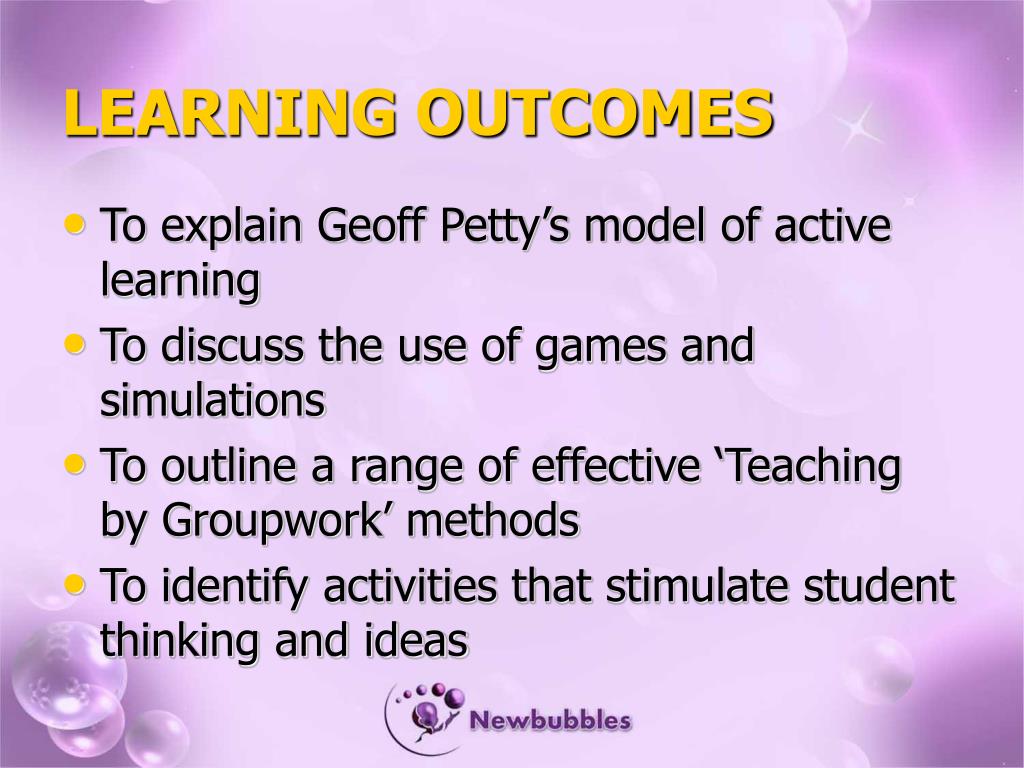 LEARNING OUTCOMES

• To explain Geoff Petty's model of active learning
• To discuss the use of games and simulations
• To outline a range of effective 'Teaching by Groupwork' methods
• To identify activities that stimulate student thinking and ideas

Newbubbles